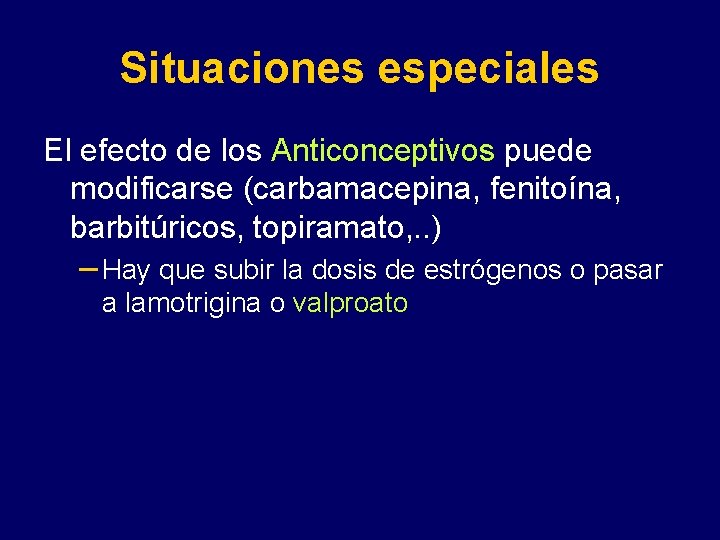 Situaciones especiales

El efecto de los Anticonceptivos puede modificarse (carbamacepina, fenitoína, barbitúricos, topiramato,..)

– Hay que subir la dosis de estrógenos o pasar a lamotrigina o valproato